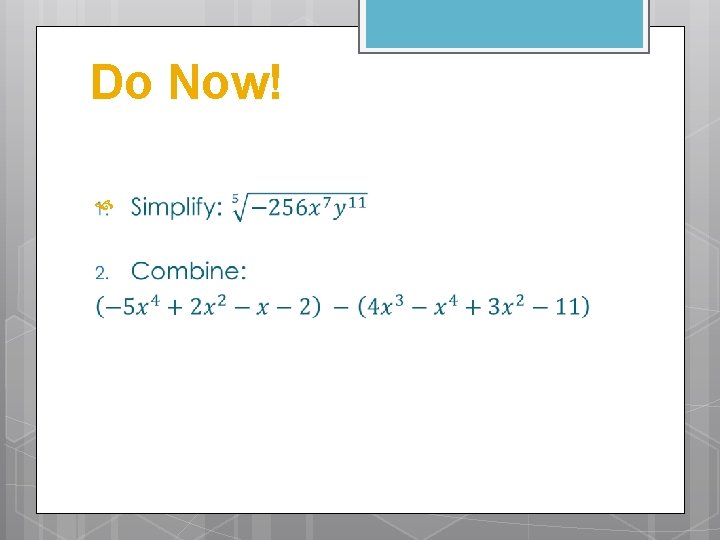 Do Now!

1. Simplify: $\sqrt[5]{-256x^7y^{11}}$

2. Combine:
$(-5x^4 + 2x^2 - x - 2) - (4x^3 - x^4 + 3x^2 - 11)$